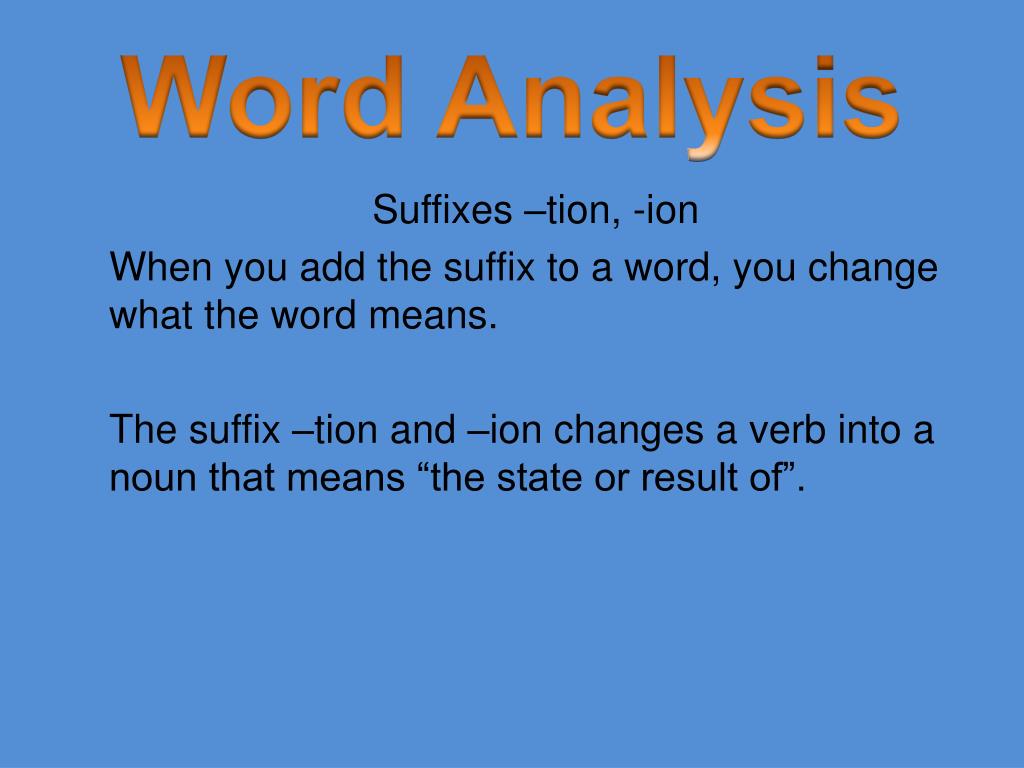 Word Analysis

Suffixes –tion, -ion

When you add the suffix to a word, you change what the word means.

The suffix –tion and –ion changes a verb into a noun that means “the state or result of”.